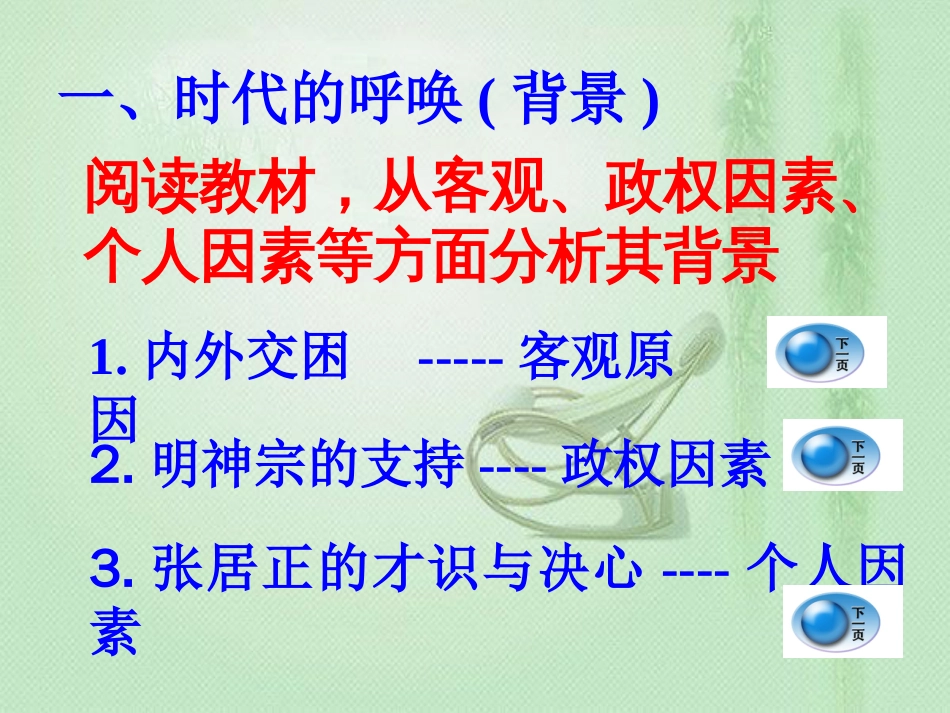 一、时代的呼唤 ( 背景 )

阅读教材，从客观、政权因素、个人因素等方面分析其背景

1. 内外交困 ----- 客观原因

下一页

2. 明神宗的支持 ---- 政权因素

下一页

3. 张居正的才识与决心 ---- 个人因素

下一页